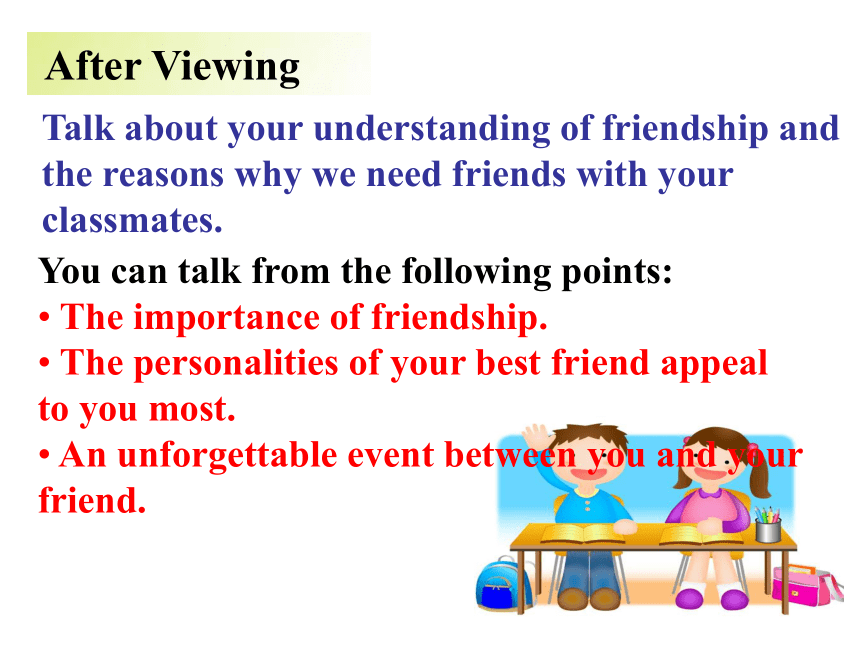 After Viewing

Talk about your understanding of friendship and the reasons why we need friends with your classmates.

You can talk from the following points:
• The importance of friendship.
• The personalities of your best friend appeal to you most.
• An unforgettable event between you and your friend.